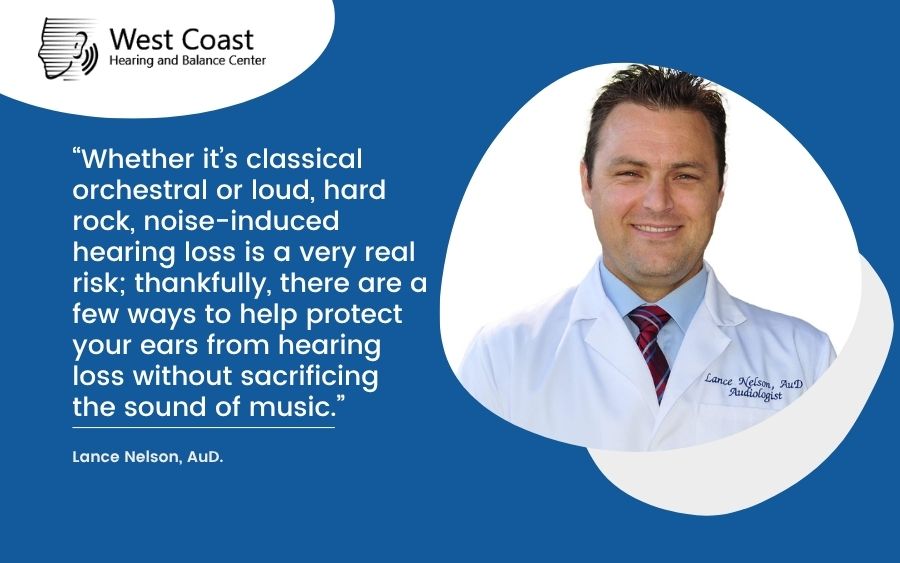 West Coast
Hearing and Balance Center

“Whether it’s classical orchestral or loud, hard rock, noise-induced hearing loss is a very real risk; thankfully, there are a few ways to help protect your ears from hearing loss without sacrificing the sound of music.”

Lance Nelson, AuD.

Lance Nelson, AuD
Audiologist